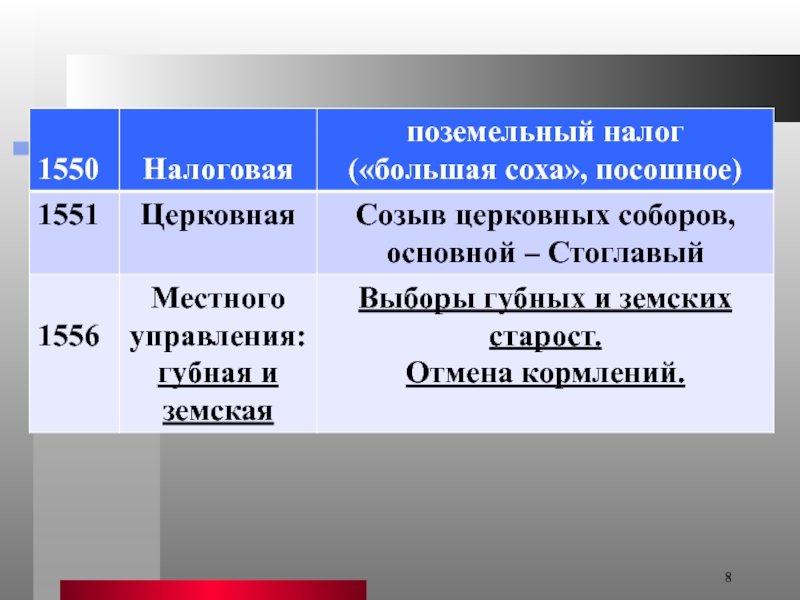 | 1550 | Налоговая | поземельный налог («большая соха», посошное) |
|---|---|---|
| 1551 | Церковная | Созыв церковных соборов, основной – Стоглавый |
| 1556 | Местного управления: губная и земская | Выборы губных и земских старост. Отмена кормлений. |

8